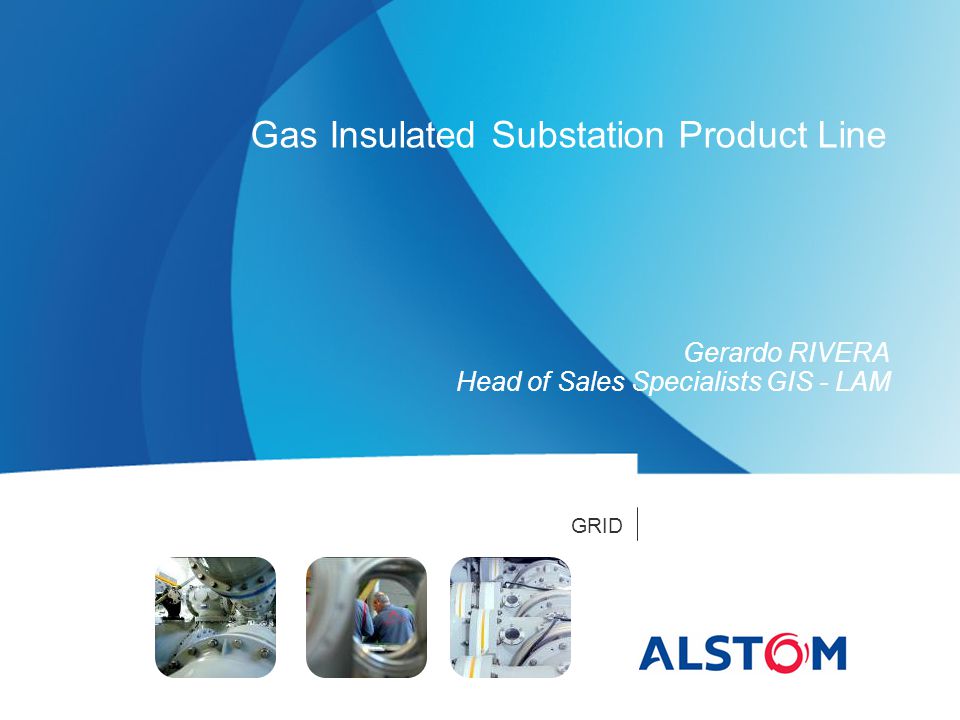 Gas Insulated Substation Product Line

Gerardo RIVERA
Head of Sales Specialists GIS - LAM

GRID

ALSTOM